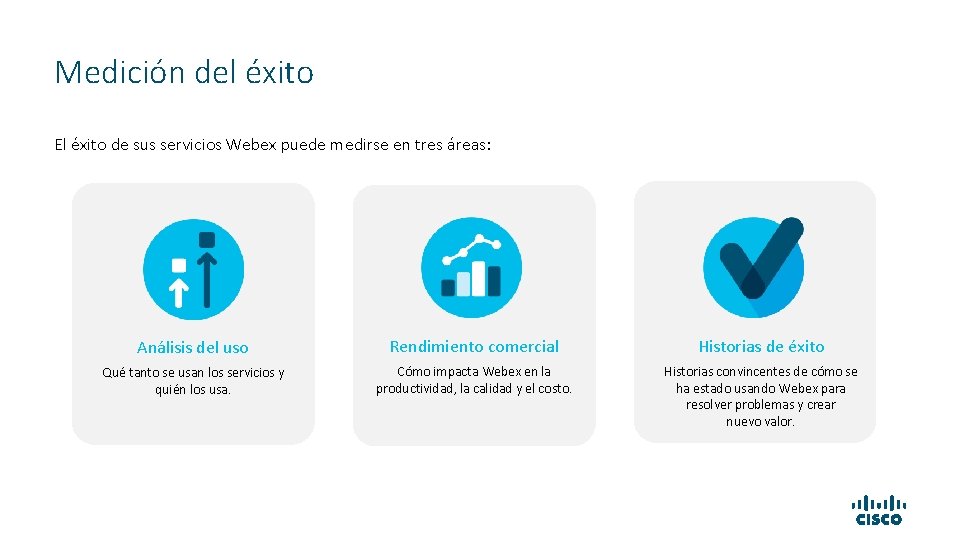 Medición del éxito

El éxito de sus servicios Webex puede medirse en tres áreas:

Análisis del uso

Qué tanto se usan los servicios y quién los usa.

Rendimiento comercial

Cómo impacta Webex en la productividad, la calidad y el costo.

Historias de éxito

Historias convincentes de cómo se ha estado usando Webex para resolver problemas y crear nuevo valor.

CISCO